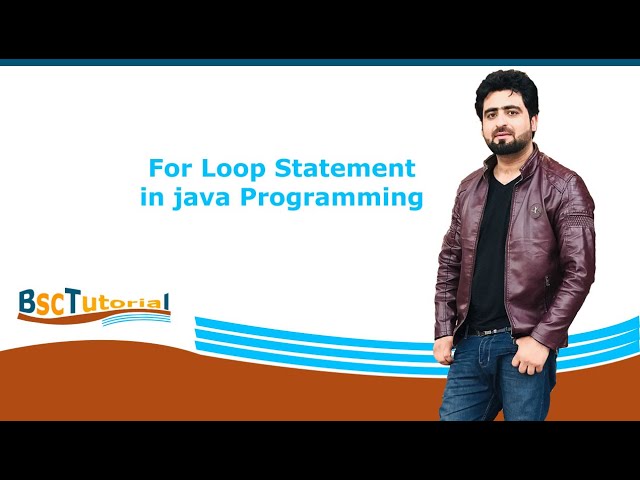 For Loop Statement in java Programming

BSCTutorial